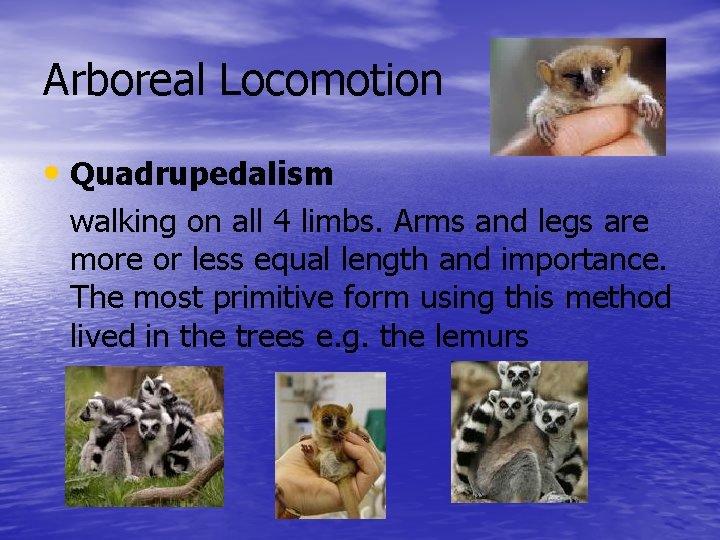 Arboreal Locomotion

• Quadrupedalism

walking on all 4 limbs. Arms and legs are more or less equal length and importance. The most primitive form using this method lived in the trees e.g. the lemurs